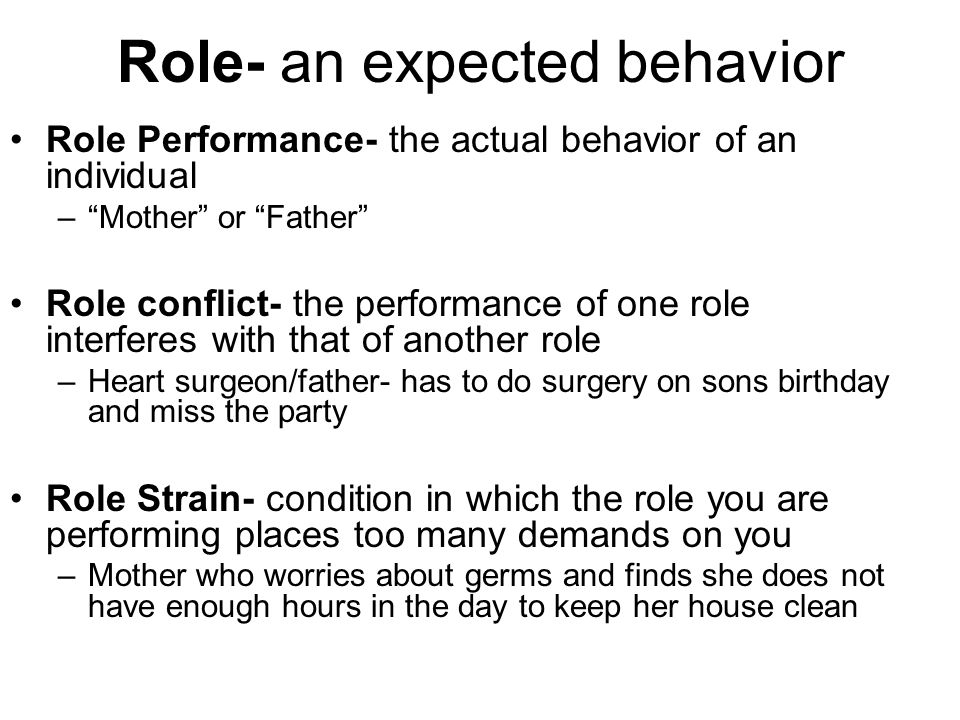 Role- an expected behavior

• Role Performance- the actual behavior of an individual
– “Mother” or “Father”

• Role conflict- the performance of one role interferes with that of another role
– Heart surgeon/father- has to do surgery on sons birthday and miss the party

• Role Strain- condition in which the role you are performing places too many demands on you
– Mother who worries about germs and finds she does not have enough hours in the day to keep her house clean